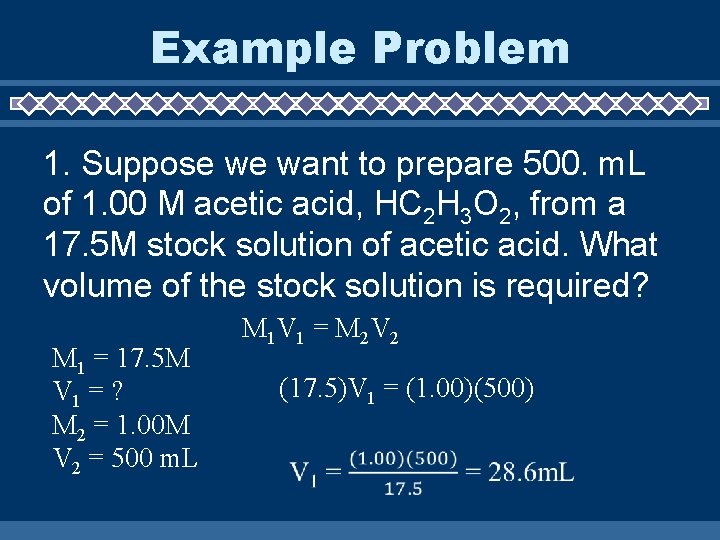 Example Problem

1. Suppose we want to prepare 500. mL of 1.00 M acetic acid, $HC_2H_3O_2$, from a 17.5M stock solution of acetic acid. What volume of the stock solution is required?

$M_1V_1 = M_2V_2$

$M_1 = 17.5M$
$V_1 = ?$
$M_2 = 1.00M$
$V_2 = 500$ mL

$(17.5)V_1 = (1.00)(500)$

$V_1 = \frac{(1.00)(500)}{17.5} = 28.6mL$